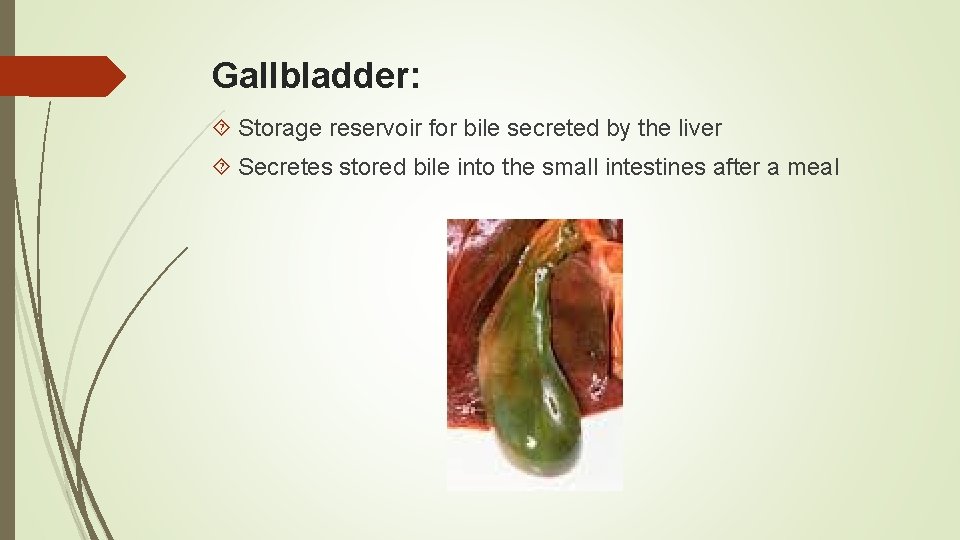 Gallbladder:

Storage reservoir for bile secreted by the liver

Secretes stored bile into the small intestines after a meal